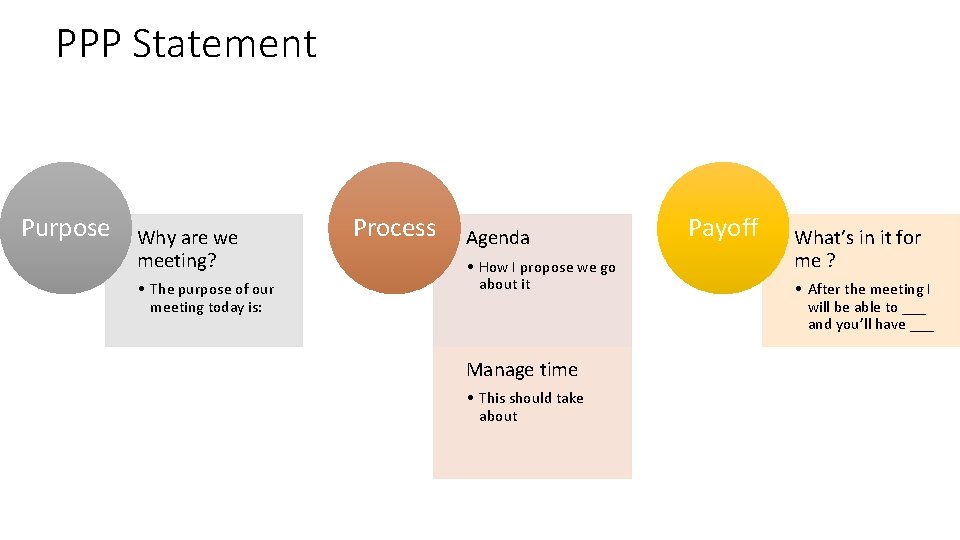 PPP Statement

Purpose

Why are we meeting?

• The purpose of our meeting today is:

Process

Agenda

• How I propose we go about it

Manage time

• This should take about

Payoff

What's in it for me ?

• After the meeting I will be able to ___ and you'll have ___